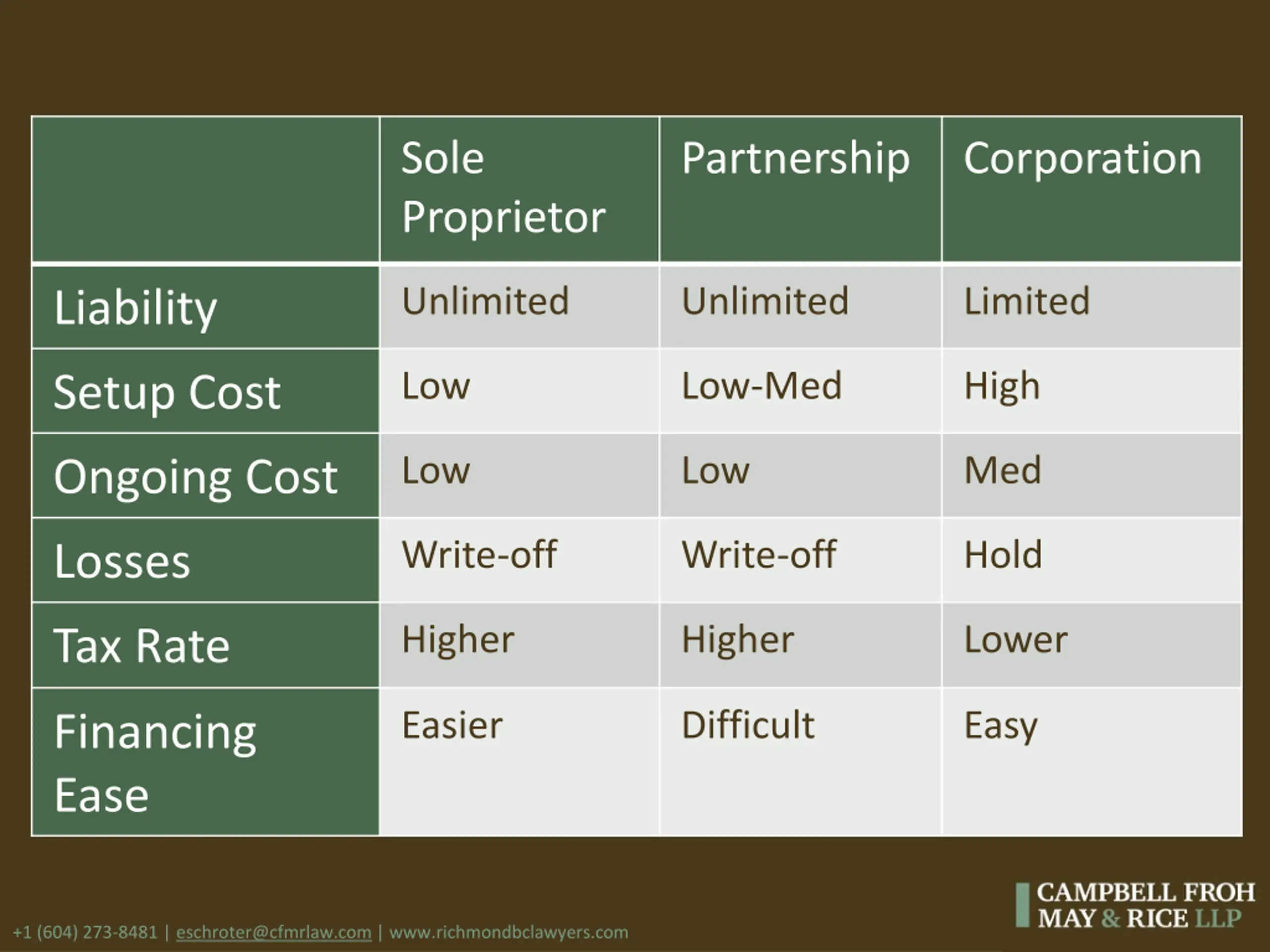 | | Sole Proprietor | Partnership | Corporation |
|---|---|---|---|
| Liability | Unlimited | Unlimited | Limited |
| Setup Cost | Low | Low-Med | High |
| Ongoing Cost | Low | Low | Med |
| Losses | Write-off | Write-off | Hold |
| Tax Rate | Higher | Higher | Lower |
| Financing Ease | Easier | Difficult | Easy |

+1 (604) 273-8481 | eschroter@cfmrlaw.com | www.richmondbclawyers.com

CAMPBELL FROH MAY & RICE LLP